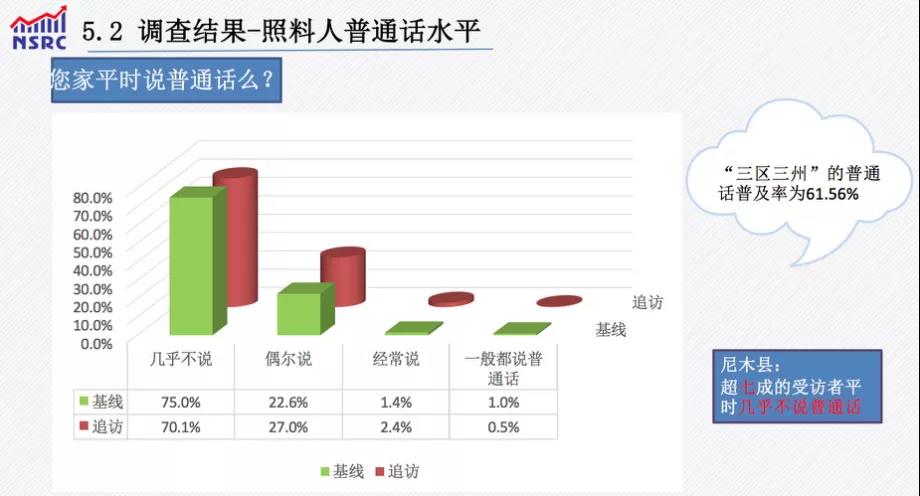 NSRC

5.2 调查结果-照料人普通话水平

您家平时说普通话么？

80.0%
70.0%
60.0%
50.0%
40.0%
30.0%
20.0%
10.0%
0.0%

追访
基线

|  | 几乎不说 | 偶尔说 | 经常说 | 一般都说普通话 |
|---|---|---|---|---|
| 基线 | 75.0% | 22.6% | 1.4% | 1.0% |
| 追访 | 70.1% | 27.0% | 2.4% | 0.5% |

基线 追访

“三区三州”的普通话普及率为61.56%

尼木县：
超七成的受访者平时几乎不说普通话